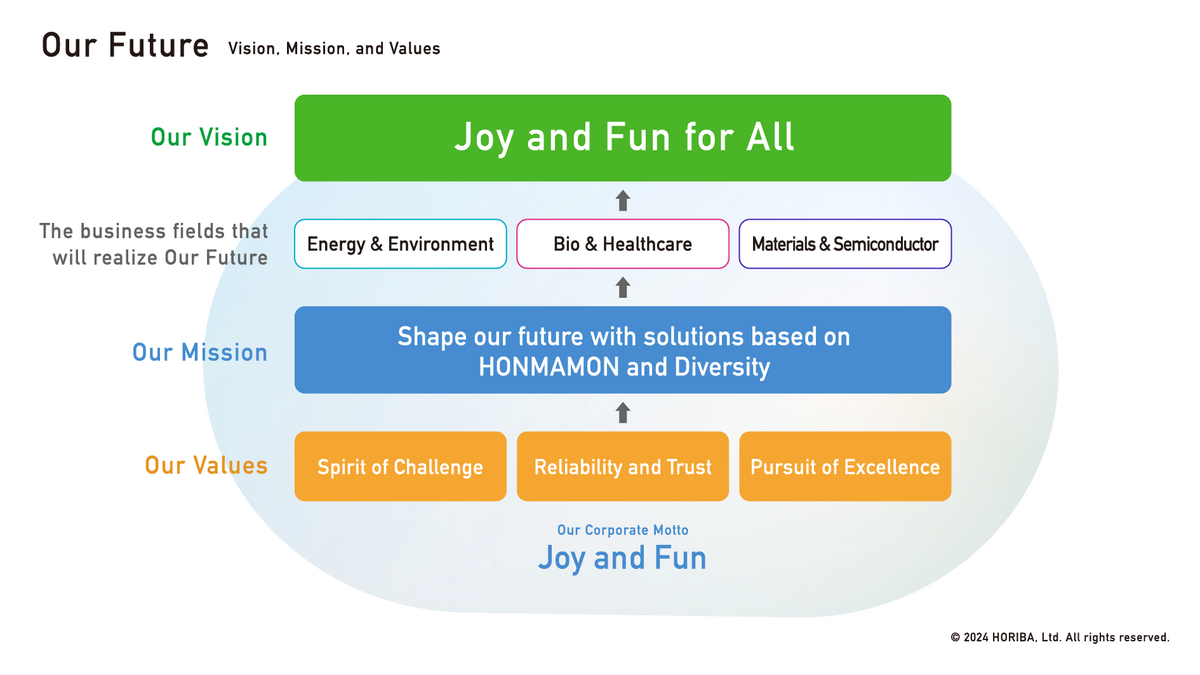 Our Future Vision, Mission, and Values

Our Vision

Joy and Fun for All

The business fields that will realize Our Future

Energy & Environment

Bio & Healthcare

Materials & Semiconductor

Our Mission

Shape our future with solutions based on HONMAMON and Diversity

Our Values

Spirit of Challenge

Reliability and Trust

Pursuit of Excellence

Our Corporate Motto

Joy and Fun

© 2024 HORIBA, Ltd. All rights reserved.